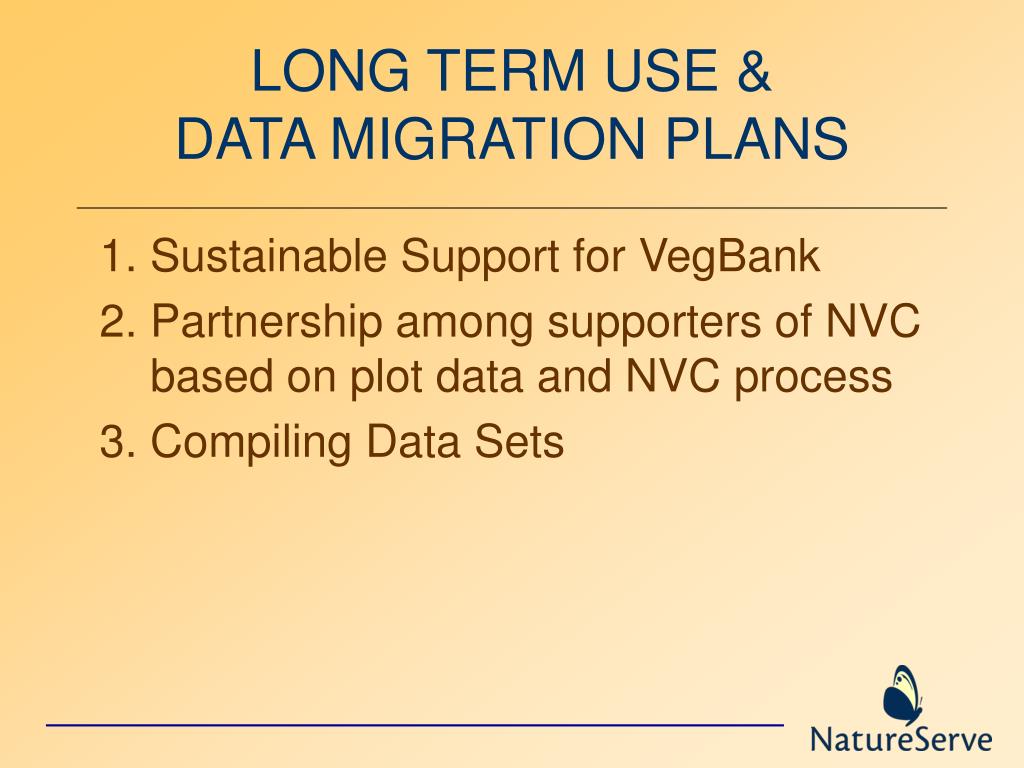 LONG TERM USE &
DATA MIGRATION PLANS

1. Sustainable Support for VegBank
2. Partnership among supporters of NVC based on plot data and NVC process
3. Compiling Data Sets

NatureServe